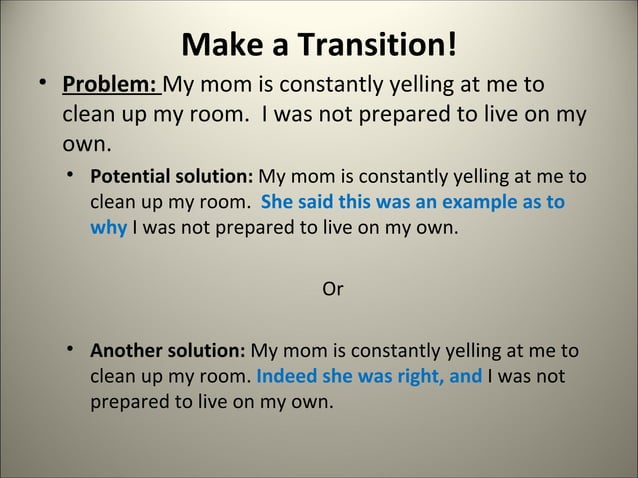 Make a Transition!

• Problem: My mom is constantly yelling at me to clean up my room. I was not prepared to live on my own.

• Potential solution: My mom is constantly yelling at me to clean up my room. She said this was an example as to why I was not prepared to live on my own.

Or

• Another solution: My mom is constantly yelling at me to clean up my room. Indeed she was right, and I was not prepared to live on my own.